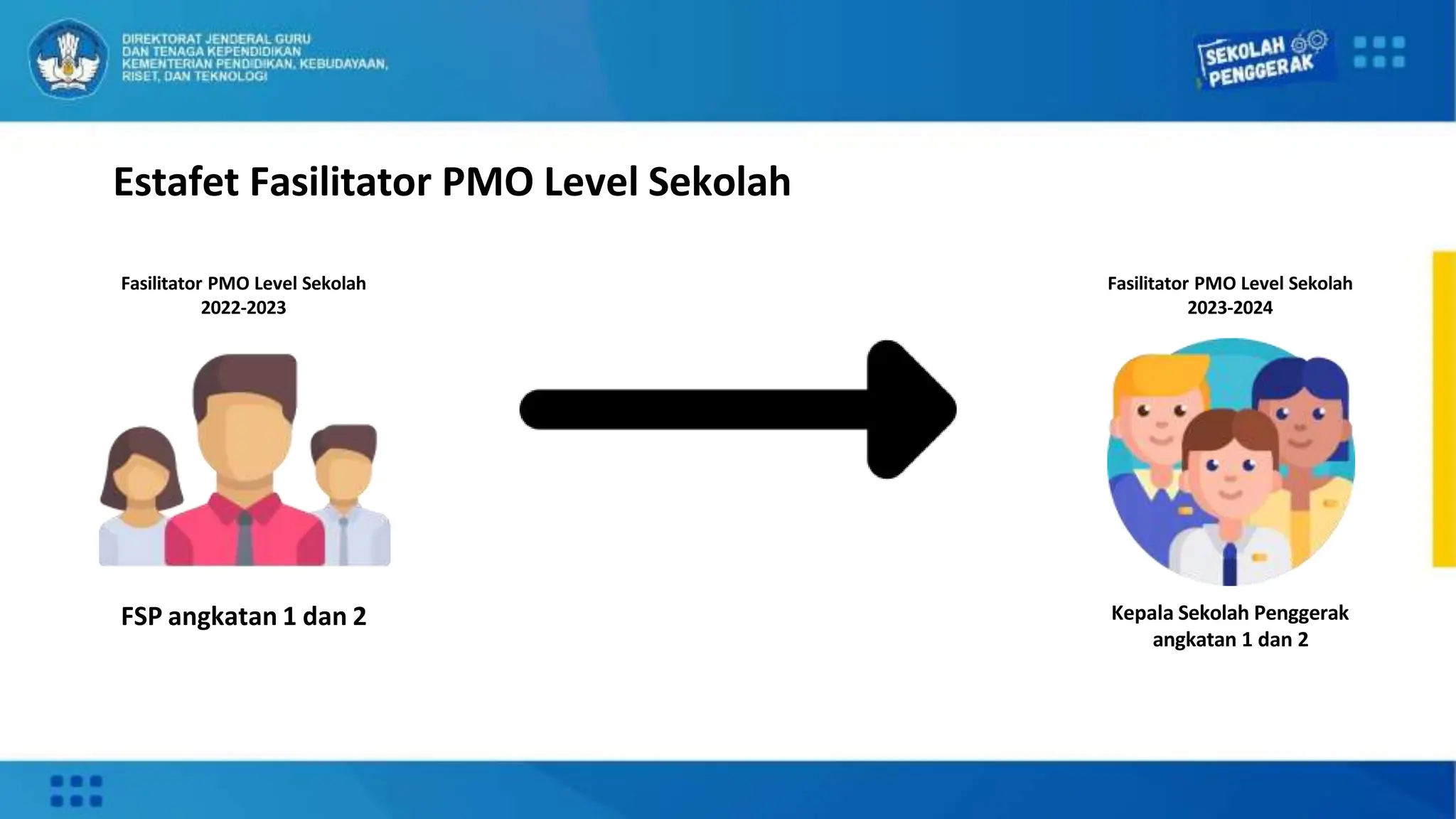 DIREKTORAT JENDERAL GURU
DAN TENAGA KEPENDIDIKAN
KEMENTERIAN PENDIDIKAN, KEBUDAYAAN,
RISET, DAN TEKNOLOGI

SEKOLAH PENGGERAK

Estafet Fasilitator PMO Level Sekolah

Fasilitator PMO Level Sekolah
2022-2023

FSP angkatan 1 dan 2

Fasilitator PMO Level Sekolah
2023-2024

Kepala Sekolah Penggerak
angkatan 1 dan 2